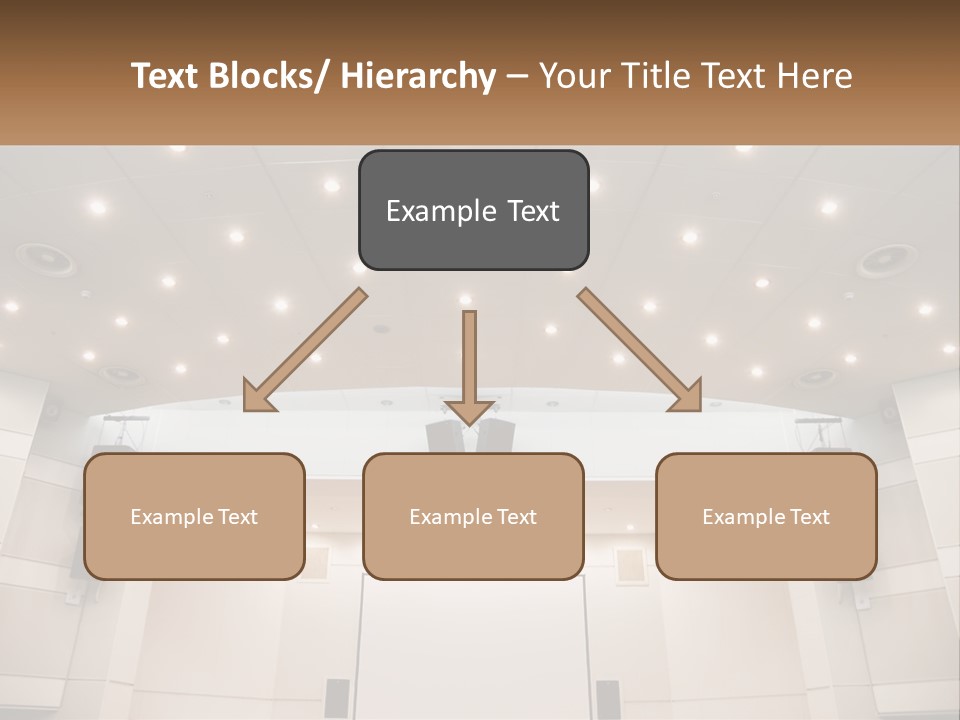 Text Blocks/ Hierarchy – Your Title Text Here

Example Text

Example Text

Example Text

Example Text